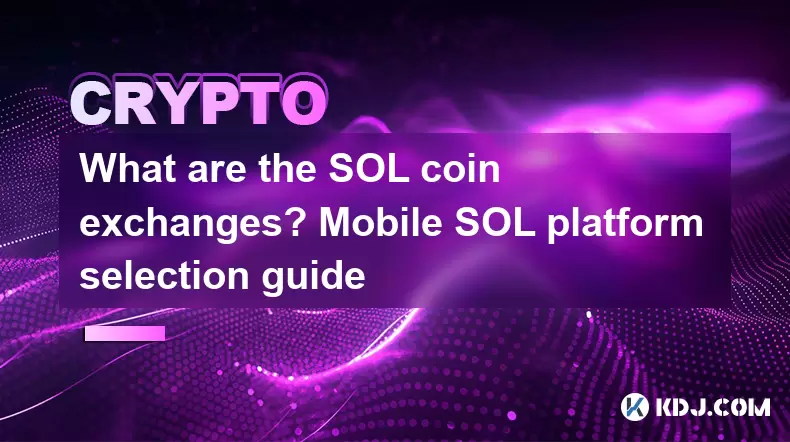 CRYPTO

What are the SOL coin exchanges? Mobile SOL platform selection guide

KDJ.COM